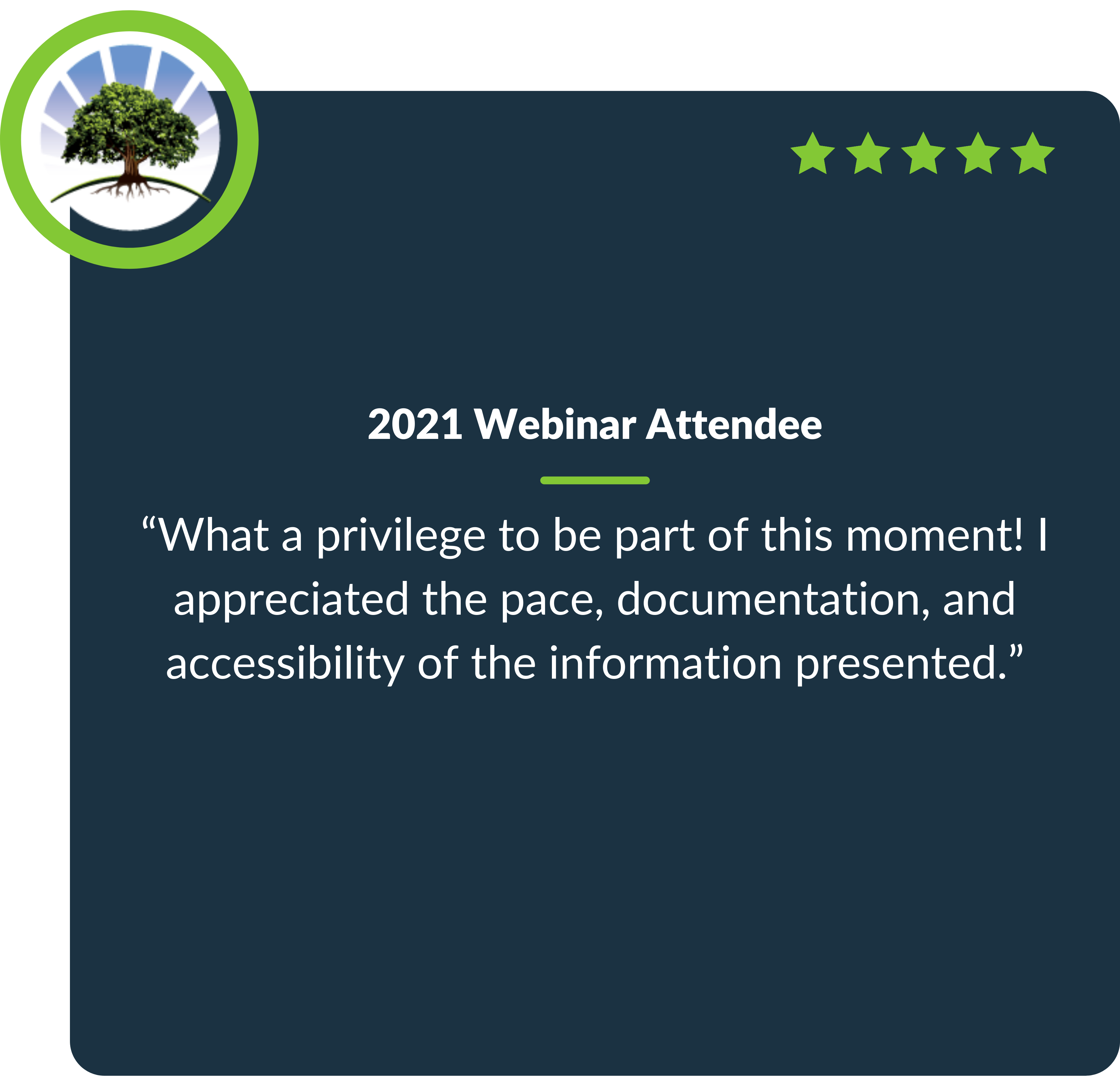 2021 Webinar Attendee

“What a privilege to be part of this moment! I appreciated the pace, documentation, and accessibility of the information presented.”